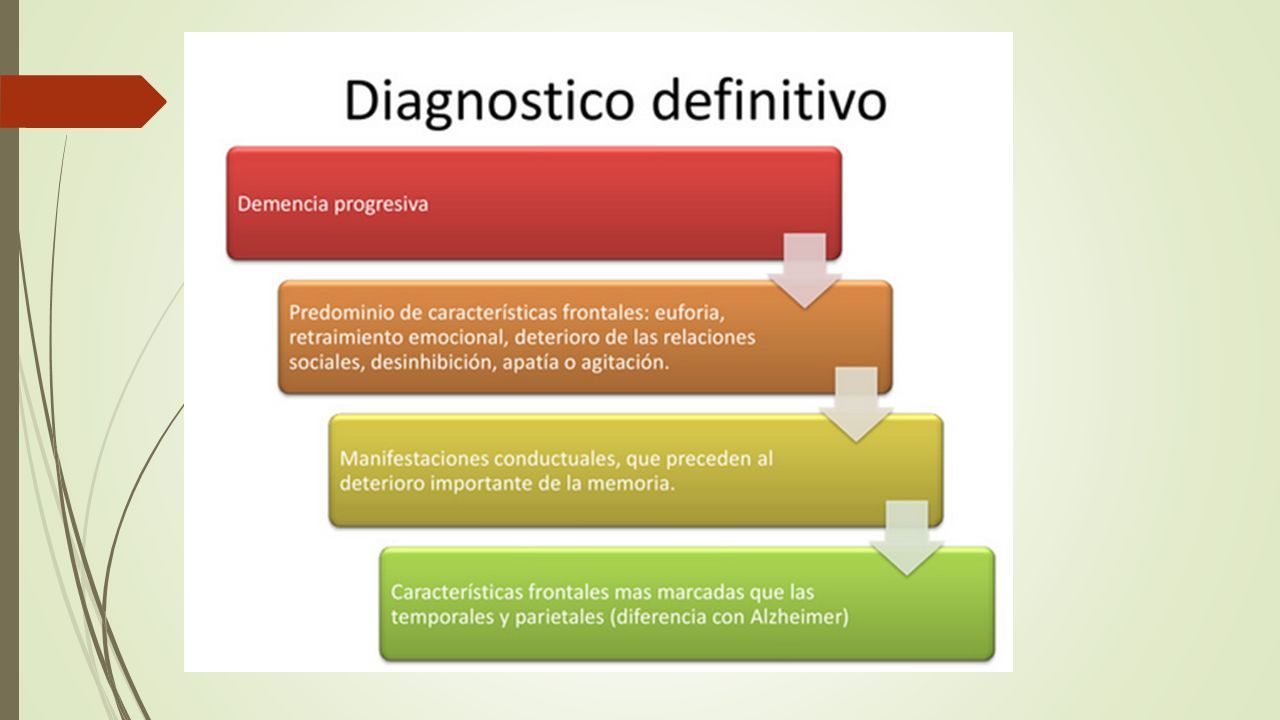 Diagnostico definitivo

Demencia progresiva

Predominio de características frontales: euforia, retraimiento emocional, deterioro de las relaciones sociales, desinhibición, apatía o agitación.

Manifestaciones conductuales, que preceden al deterioro importante de la memoria.

Características frontales mas marcadas que las temporales y parietales (diferencia con Alzheimer)